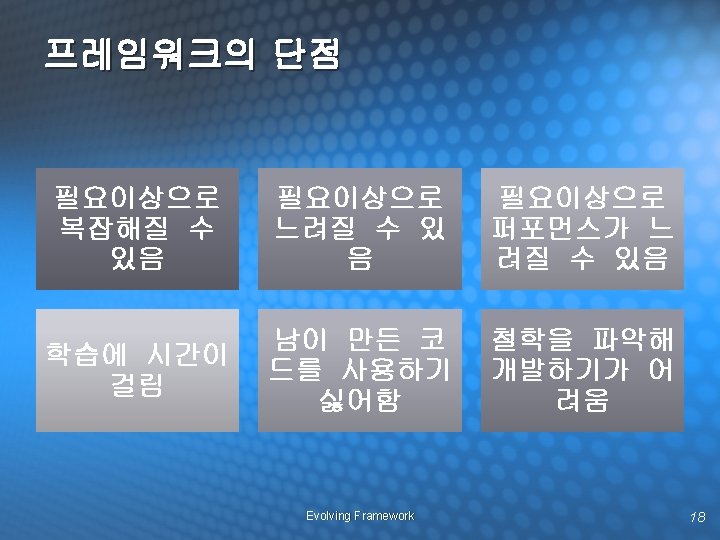 프레임워크의 단점

필요이상으로 복잡해질 수 있음

필요이상으로 느려질 수 있음

필요이상으로 퍼포먼스가 느려질 수 있음

학습에 시간이 걸림

남이 만든 코드를 사용하기 싫어함

철학을 파악해 개발하기가 어려움

Evolving Framework

18